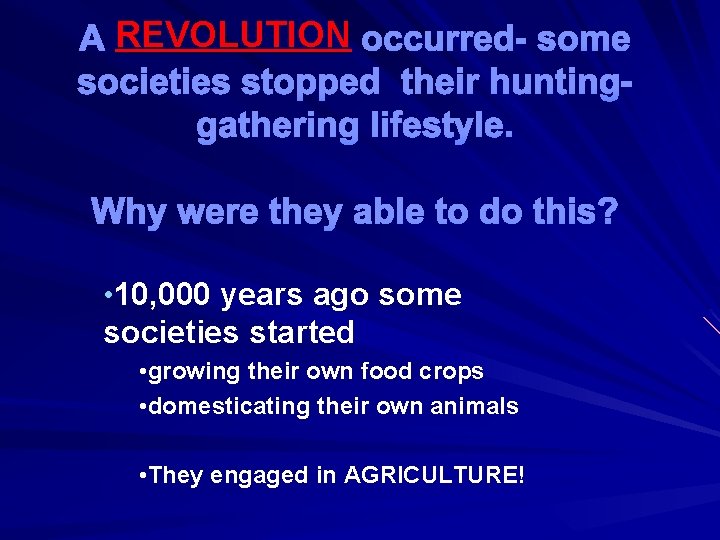 A REVOLUTION occurred- some societies stopped their hunting-gathering lifestyle.

Why were they able to do this?

•10,000 years ago some societies started

•growing their own food crops
•domesticating their own animals

•They engaged in AGRICULTURE!